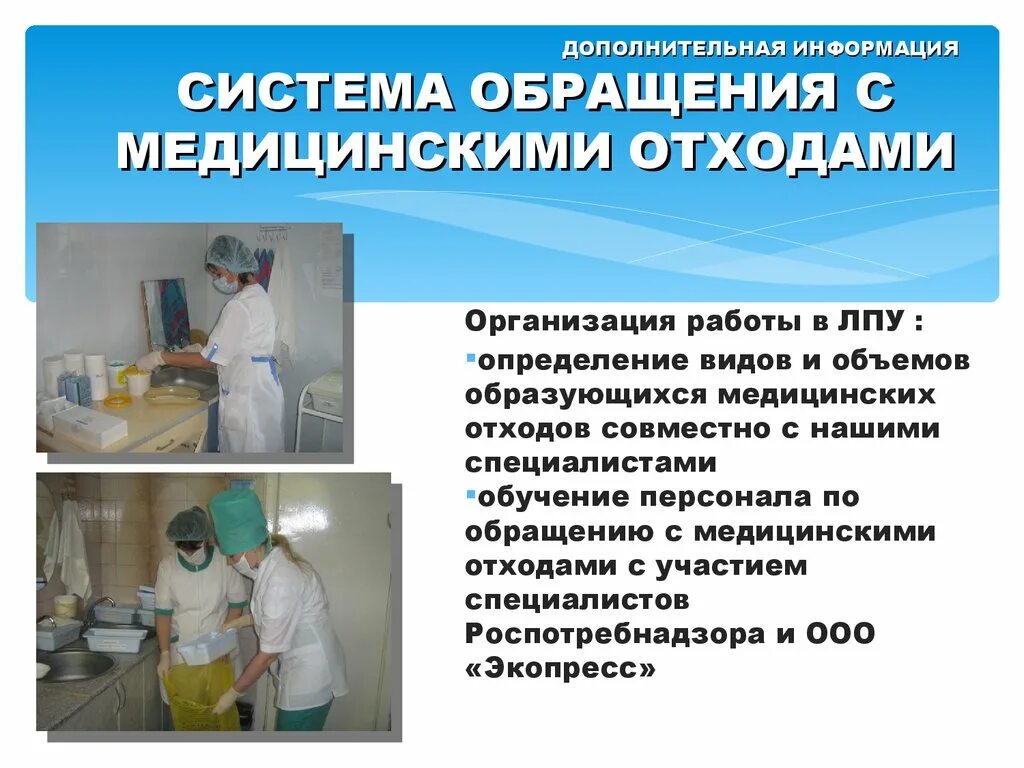 ДОПОЛНИТЕЛЬНАЯ ИНФОРМАЦИЯ

СИСТЕМА ОБРАЩЕНИЯ С МЕДИЦИНСКИМИ ОТХОДАМИ

Организация работы в ЛПУ :

▪определение видов и объемов образующихся медицинских отходов совместно с нашими специалистами

▪обучение персонала по обращению с медицинскими отходами с участием специалистов Роспотребнадзора и ООО «Экопресс»